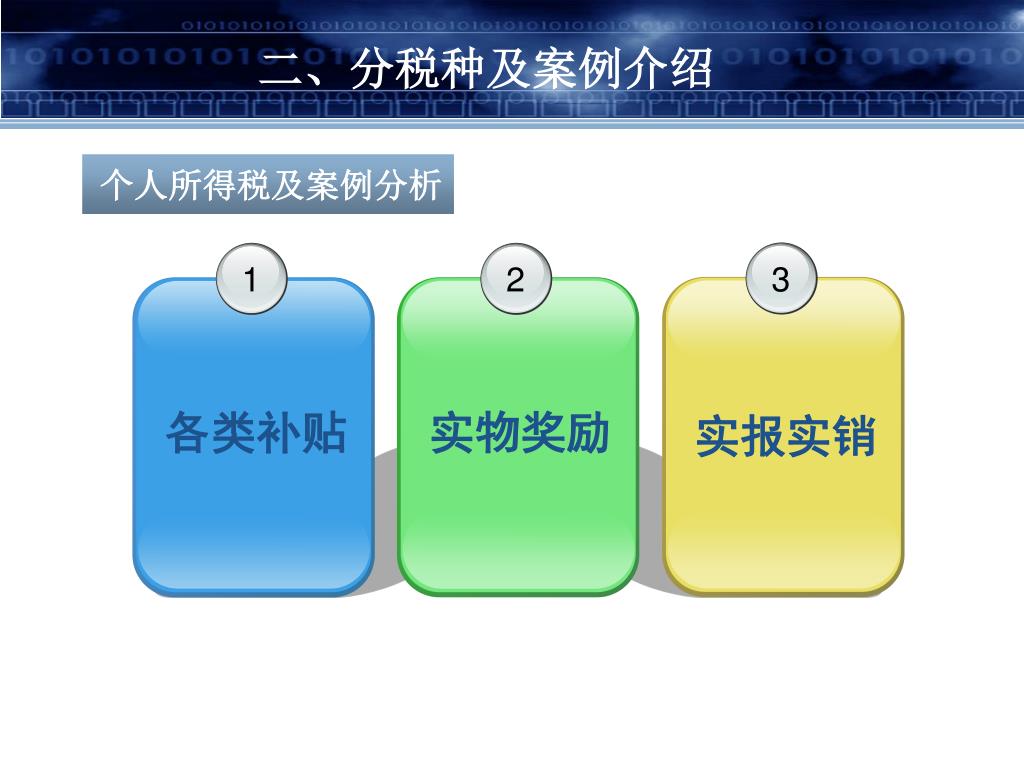 二、分税种及案例介绍

个人所得税及案例分析

1
各类补贴

2
实物奖励

3
实报实销